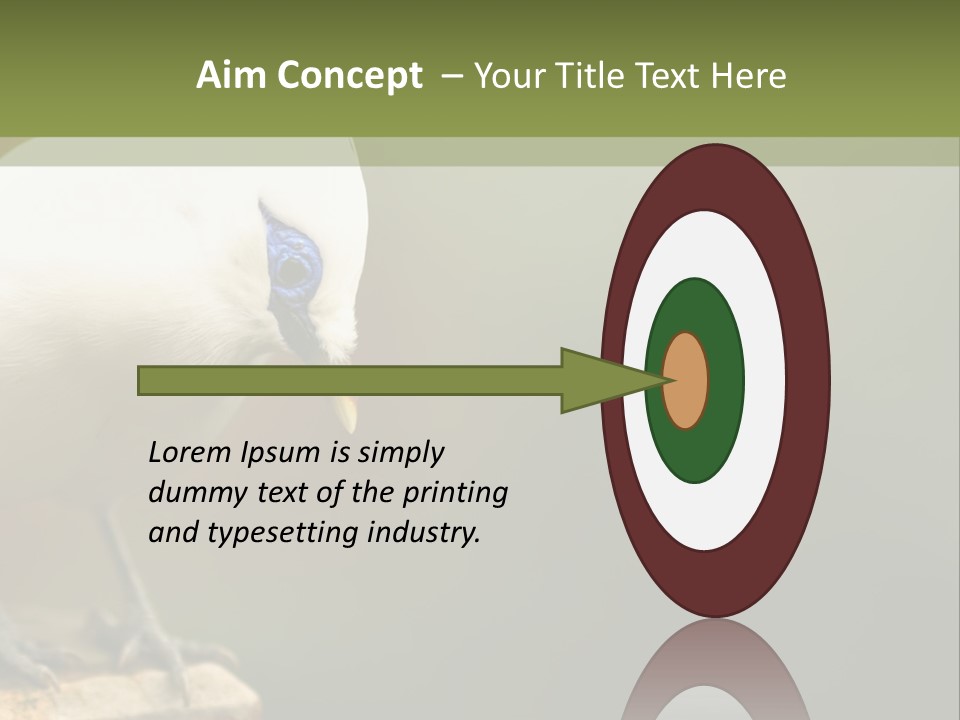 Aim Concept – Your Title Text Here

Lorem Ipsum is simply dummy text of the printing and typesetting industry.